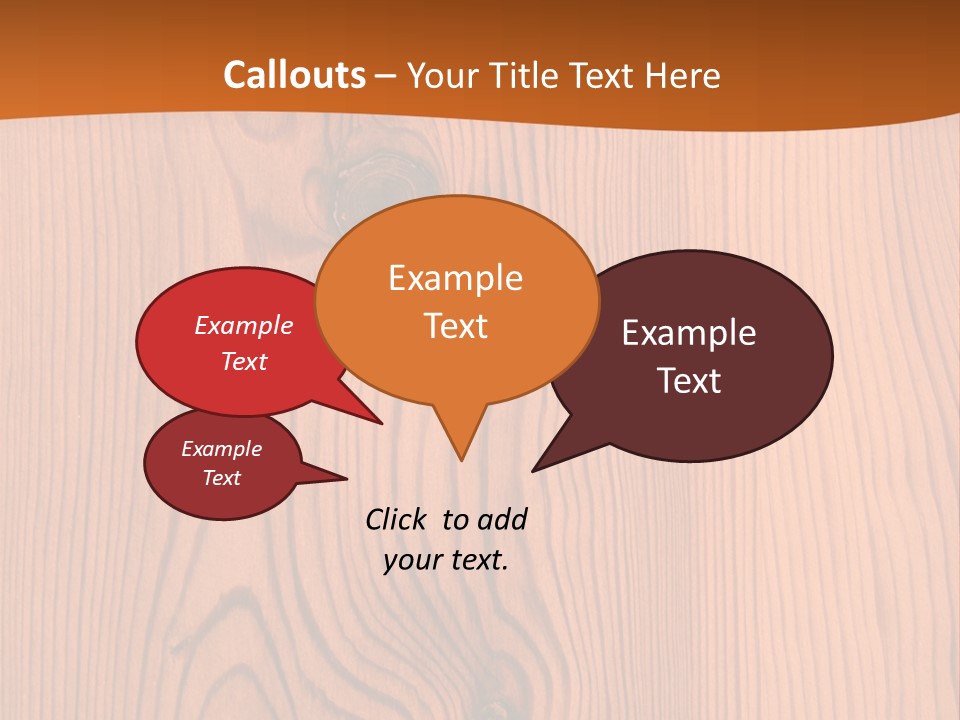 Callouts – Your Title Text Here

Example Text

Example Text

Example Text

Example Text

Click to add your text.